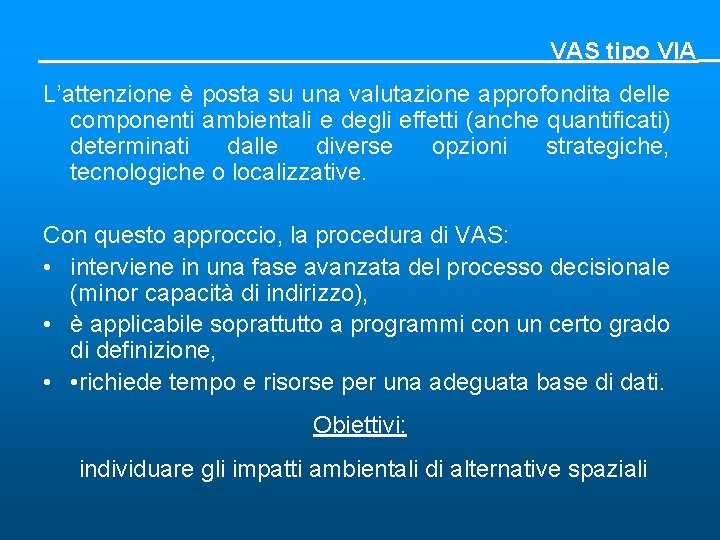 VAS tipo VIA

L’attenzione è posta su una valutazione approfondita delle componenti ambientali e degli effetti (anche quantificati) determinati dalle diverse opzioni strategiche, tecnologiche o localizzative.

Con questo approccio, la procedura di VAS:
• interviene in una fase avanzata del processo decisionale (minor capacità di indirizzo),
• è applicabile soprattutto a programmi con un certo grado di definizione,
• •richiede tempo e risorse per una adeguata base di dati.

Obiettivi:

individuare gli impatti ambientali di alternative spaziali